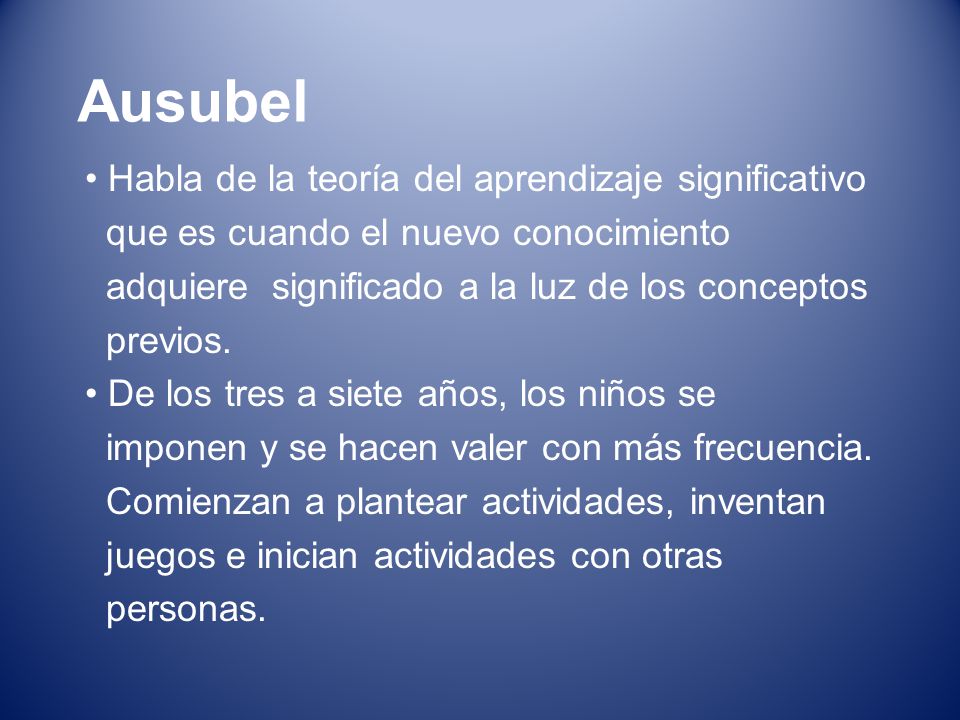 Ausubel

• Habla de la teoría del aprendizaje significativo que es cuando el nuevo conocimiento adquiere significado a la luz de los conceptos previos.

• De los tres a siete años, los niños se imponen y se hacen valer con más frecuencia. Comienzan a plantear actividades, inventan juegos e inician actividades con otras personas.